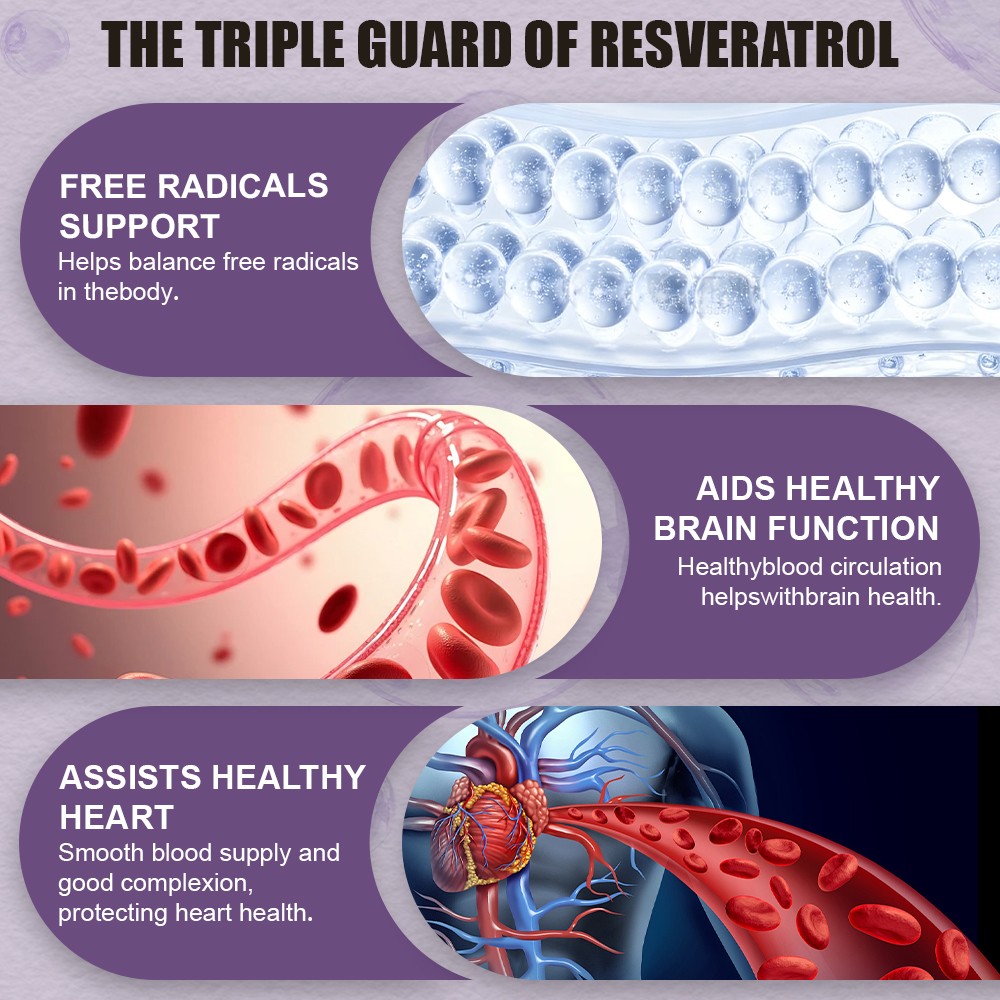 THE TRIPLE GUARD OF RESVERATROL

FREE RADICALS SUPPORT
Helps balance free radicals in thebody.

AIDS HEALTHY BRAIN FUNCTION
Healthyblood circulation helpswithbrain health.

ASSISTS HEALTHY HEART
Smooth blood supply and good complexion, protecting heart health.